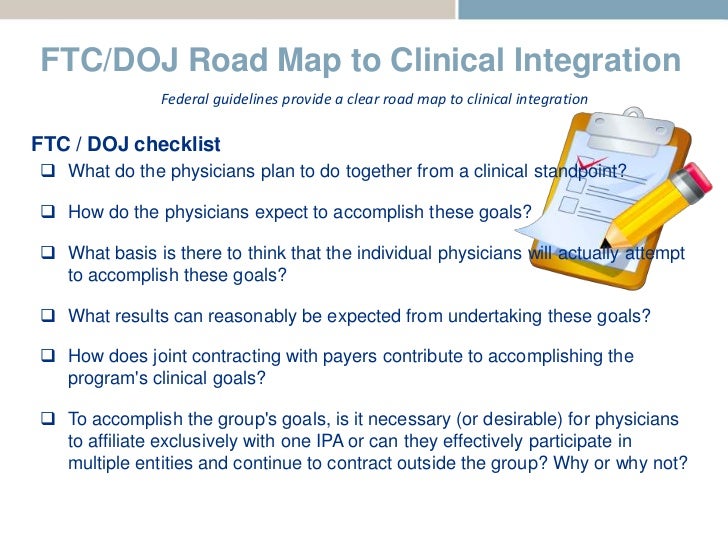 FTC/DOJ Road Map to Clinical Integration

Federal guidelines provide a clear road map to clinical integration

FTC / DOJ checklist

❑ What do the physicians plan to do together from a clinical standpoint?

❑ How do the physicians expect to accomplish these goals?

❑ What basis is there to think that the individual physicians will actually attempt to accomplish these goals?

❑ What results can reasonably be expected from undertaking these goals?

❑ How does joint contracting with payers contribute to accomplishing the program's clinical goals?

❑ To accomplish the group's goals, is it necessary (or desirable) for physicians to affiliate exclusively with one IPA or can they effectively participate in multiple entities and continue to contract outside the group? Why or why not?